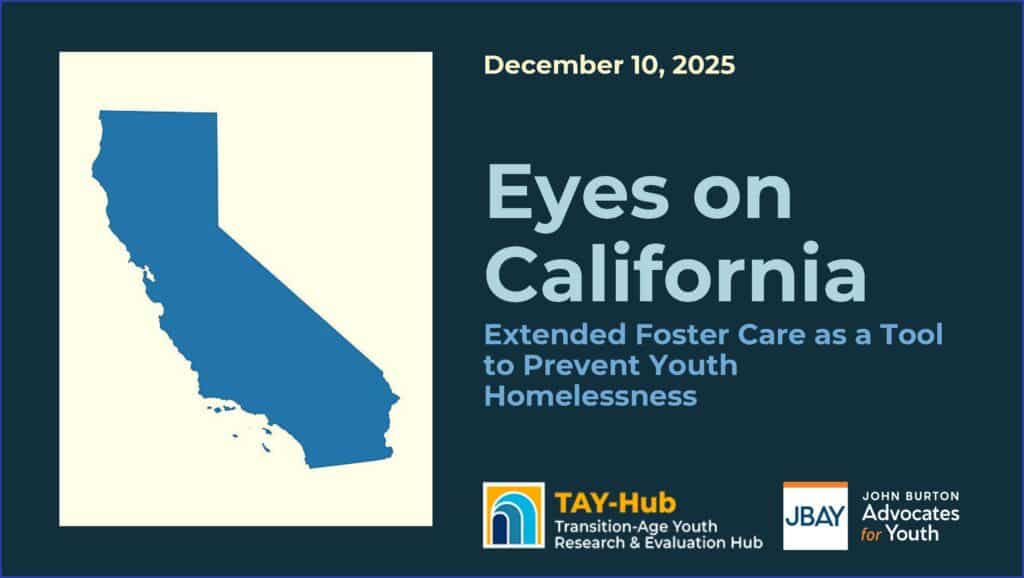 December 10, 2025

Eyes on California

Extended Foster Care as a Tool to Prevent Youth Homelessness

TAY-Hub
Transition-Age Youth Research & Evaluation Hub

JBAY

JOHN BURTON
Advocates
for Youth